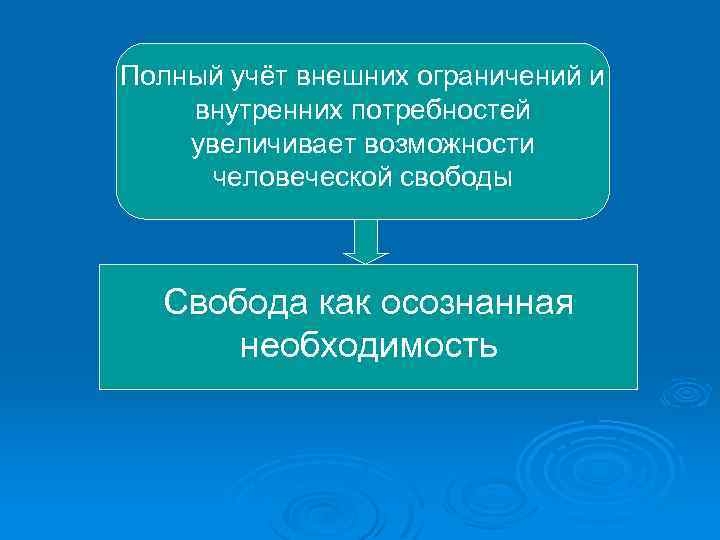 Полный учёт внешних ограничений и внутренних потребностей увеличивает возможности человеческой свободы

Свобода как осознанная необходимость